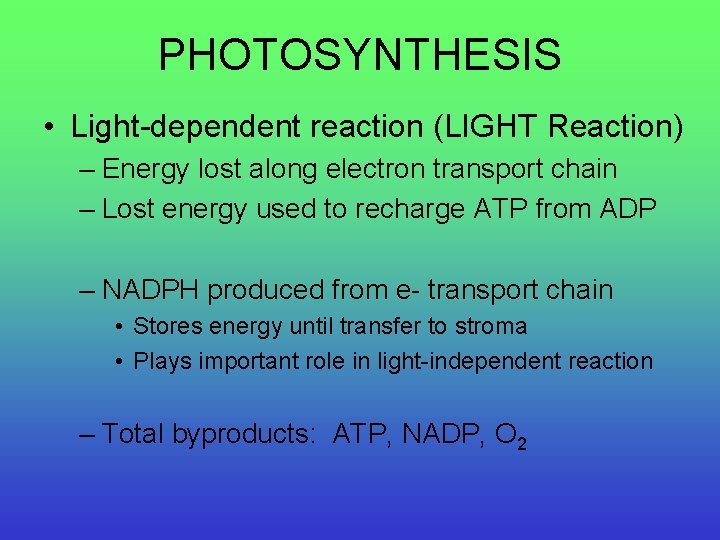 PHOTOSYNTHESIS

• Light-dependent reaction (LIGHT Reaction)
– Energy lost along electron transport chain
– Lost energy used to recharge ATP from ADP

– NADPH produced from e- transport chain
• Stores energy until transfer to stroma
• Plays important role in light-independent reaction

– Total byproducts: ATP, NADP, $O_2$